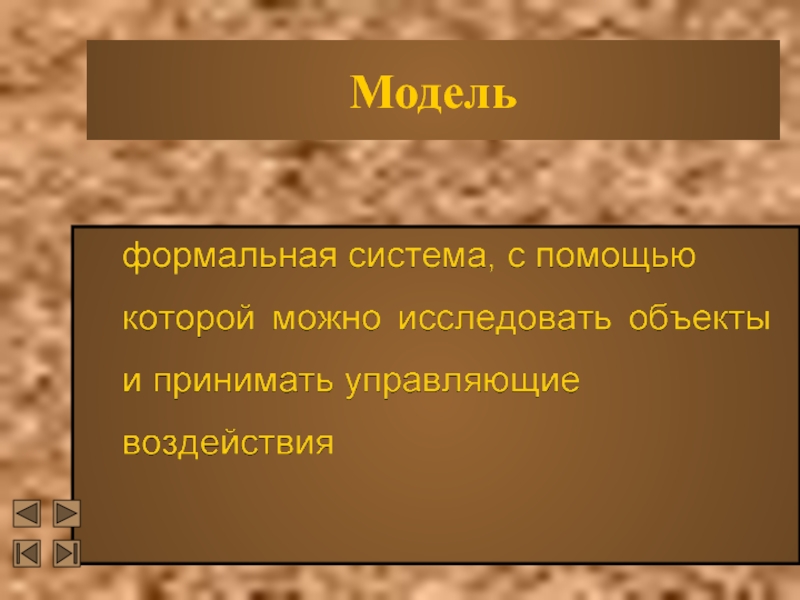 Модель

формальная система, с помощью которой можно исследовать объекты и принимать управляющие воздействия